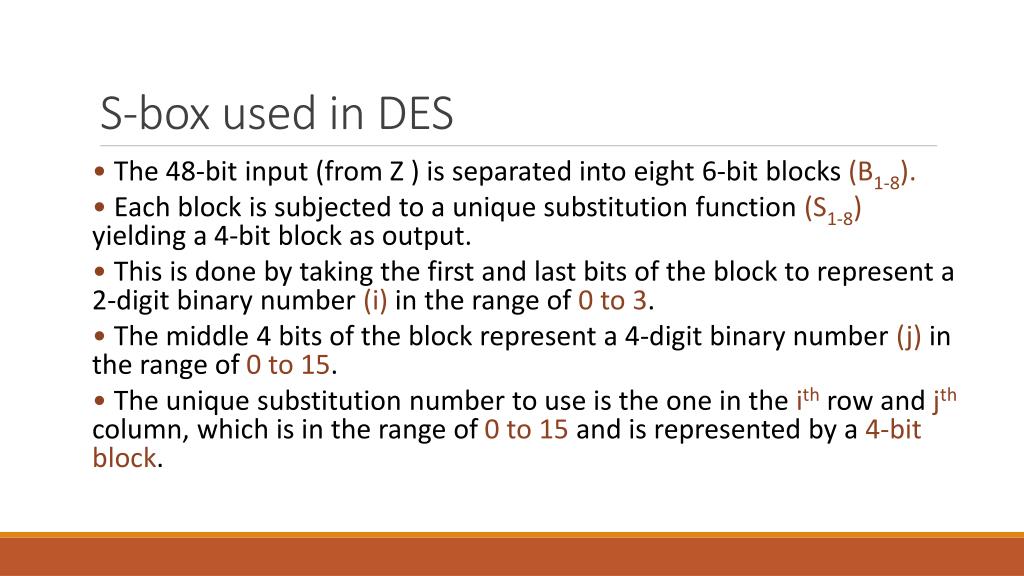 S-box used in DES

• The 48-bit input (from Z ) is separated into eight 6-bit blocks ($B_{1-8}$).

• Each block is subjected to a unique substitution function ($S_{1-8}$) yielding a 4-bit block as output.

• This is done by taking the first and last bits of the block to represent a 2-digit binary number (i) in the range of 0 to 3.

• The middle 4 bits of the block represent a 4-digit binary number (j) in the range of 0 to 15.

• The unique substitution number to use is the one in the $i^{th}$ row and $j^{th}$ column, which is in the range of 0 to 15 and is represented by a 4-bit block.